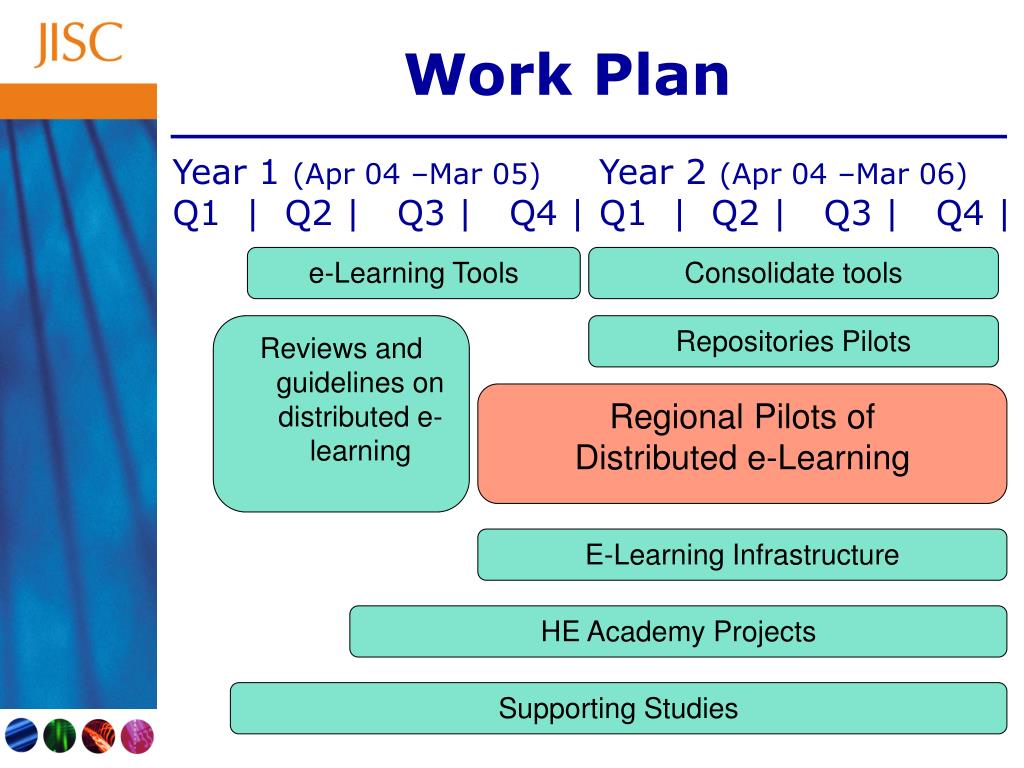 JISC

Work Plan

Year 1 (Apr 04 –Mar 05) Year 2 (Apr 04 –Mar 06)
Q1 | Q2 | Q3 | Q4 | Q1 | Q2 | Q3 | Q4 |

e-Learning Tools

Consolidate tools

Reviews and guidelines on distributed e-learning

Repositories Pilots

Regional Pilots of Distributed e-Learning

E-Learning Infrastructure

HE Academy Projects

Supporting Studies